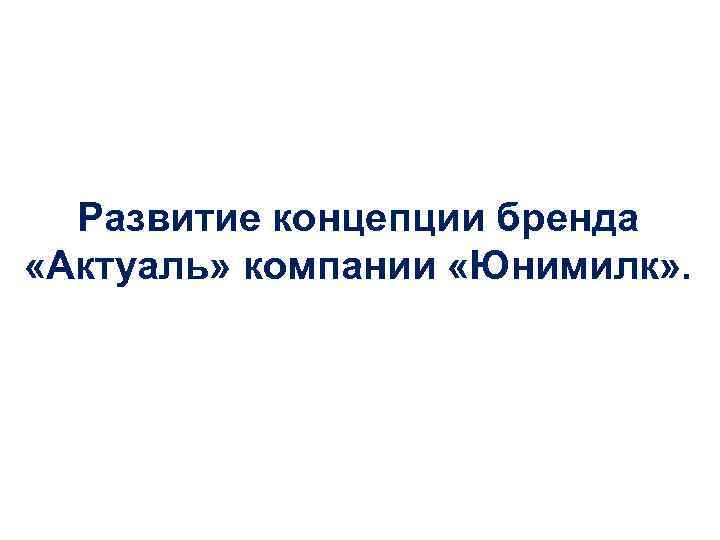 Развитие концепции бренда «Актуаль» компании «Юнимилк».